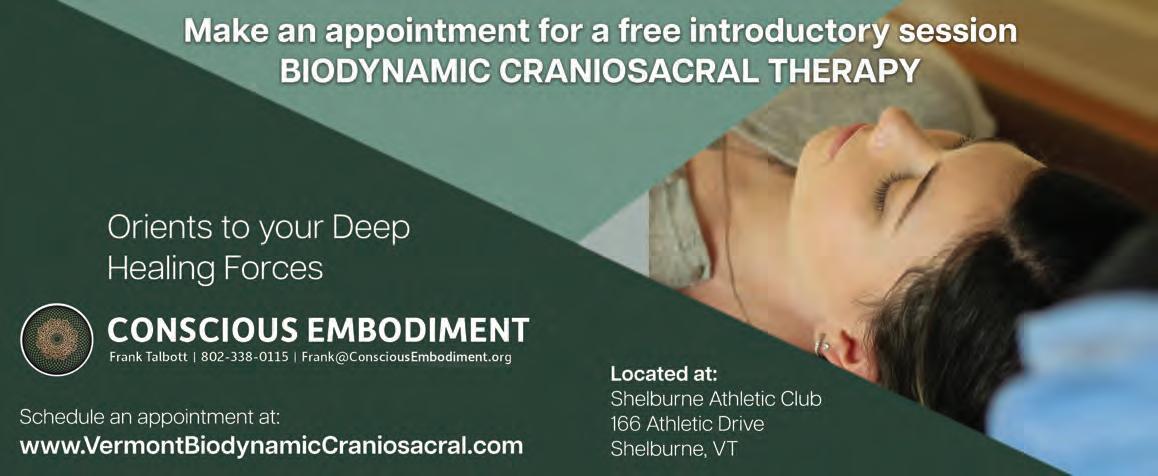 Make an appointment for a free introductory session
BIODYNAMIC CRANIOSACRAL THERAPY

Orients to your Deep Healing Forces

CONSCIOUS EMBODIMENT
Frank Talbott | 802-338-0115 | Frank@ConsciousEmbodiment.org

Schedule an appointment at:
www.VermontBiodynamicCraniosacral.com

Located at:
Shelburne Athletic Club
166 Athletic Drive
Shelburne, VT